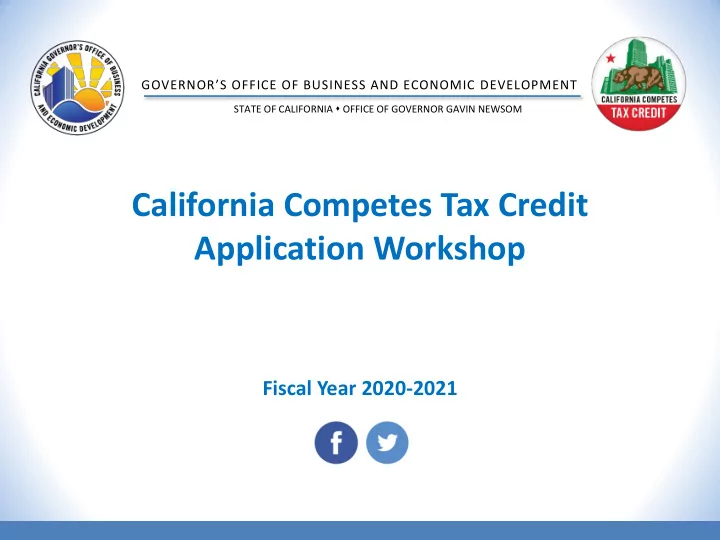 CALIFORNIA GOVERNOR'S OFFICE OF BUSINESS AND ECONOMIC DEVELOPMENT

GOVERNOR'S OFFICE OF BUSINESS AND ECONOMIC DEVELOPMENT

STATE OF CALIFORNIA • OFFICE OF GOVERNOR GAVIN NEWSOM

CALIFORNIA COMPETES TAX CREDIT

California Competes Tax Credit Application Workshop

Fiscal Year 2020-2021

f